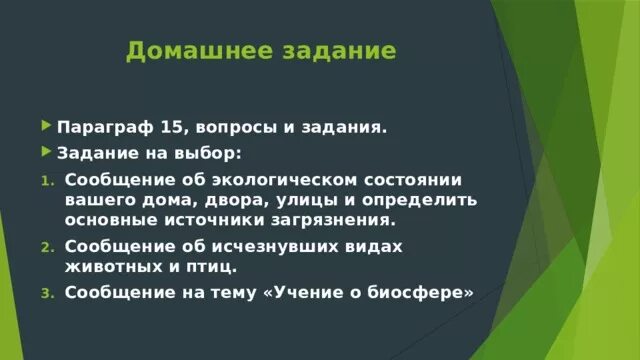 Домашнее задание

Параграф 15, вопросы и задания.

Задание на выбор:

1. Сообщение об экологическом состоянии вашего дома, двора, улицы и определить основные источники загрязнения.
2. Сообщение об исчезнувших видах животных и птиц.
3. Сообщение на тему «Учение о биосфере»